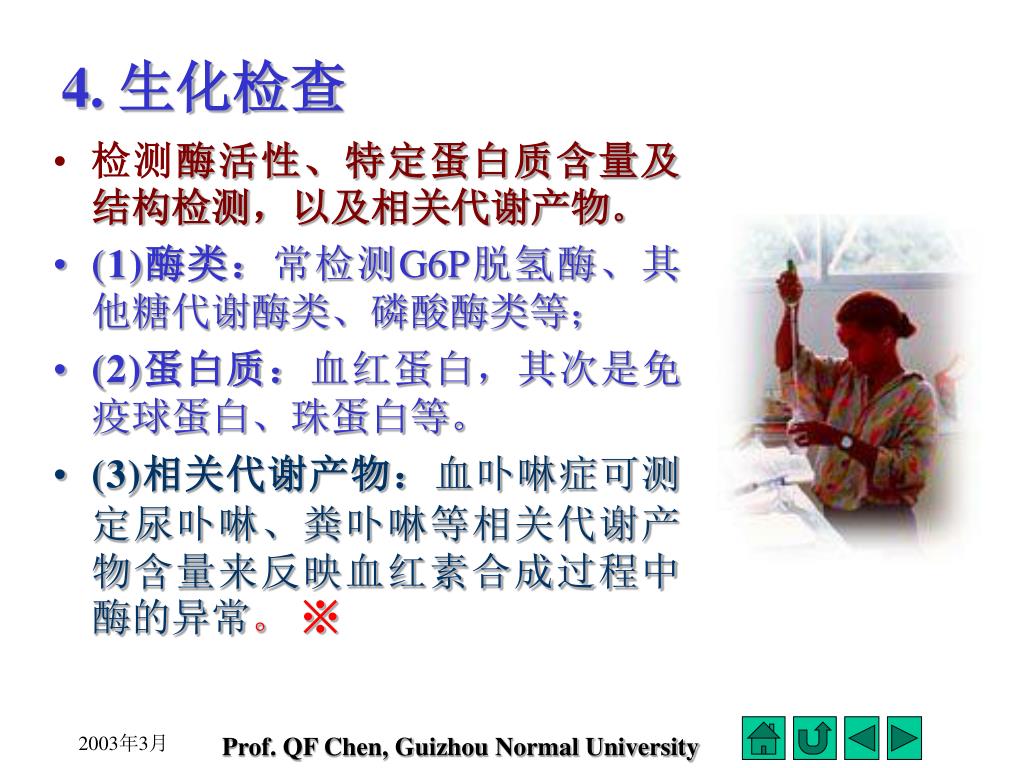 4. 生化检查

• 检测酶活性、特定蛋白质含量及结构检测，以及相关代谢产物。

• (1)酶类：常检测G6P脱氢酶、其他糖代谢酶类、磷酸酶类等；

• (2)蛋白质：血红蛋白，其次是免疫球蛋白、珠蛋白等。

• (3)相关代谢产物：血卟啉症可测定尿卟啉、粪卟啉等相关代谢产物含量来反映血红素合成过程中酶的异常。※

2003年3月

Prof. QF Chen, Guizhou Normal University